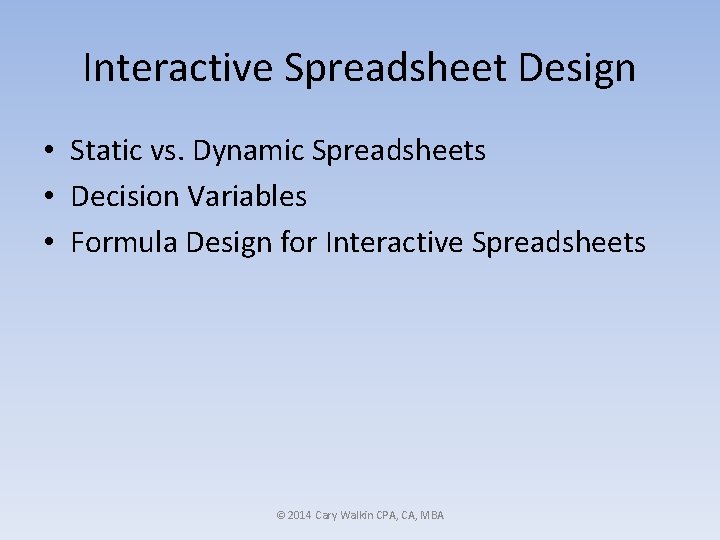 Interactive Spreadsheet Design

• Static vs. Dynamic Spreadsheets
• Decision Variables
• Formula Design for Interactive Spreadsheets

© 2014 Cary Walkin CPA, CA, MBA